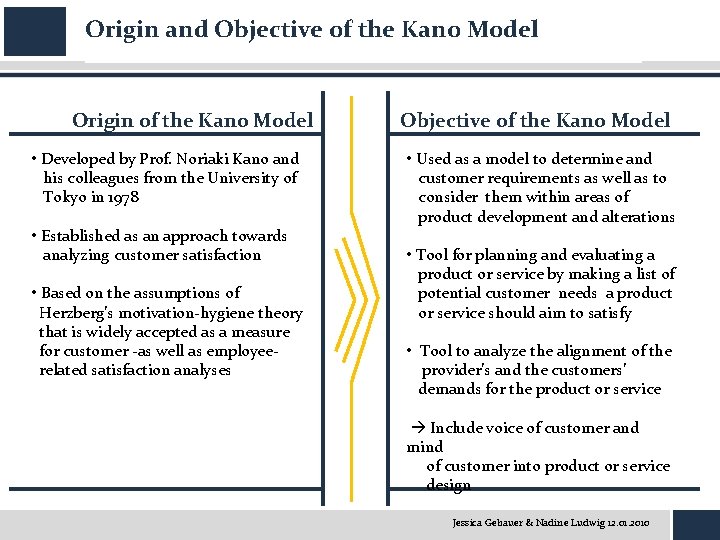 Origin and Objective of the Kano Model

Origin of the Kano Model

• Developed by Prof. Noriaki Kano and his colleagues from the University of Tokyo in 1978

• Established as an approach towards analyzing customer satisfaction

• Based on the assumptions of Herzberg's motivation-hygiene theory that is widely accepted as a measure for customer -as well as employee-related satisfaction analyses

Objective of the Kano Model

• Used as a model to determine and customer requirements as well as to consider them within areas of product development and alterations

• Tool for planning and evaluating a product or service by making a list of potential customer needs a product or service should aim to satisfy

• Tool to analyze the alignment of the provider's and the customers' demands for the product or service

→ Include voice of customer and mind of customer into product or service design

Jessica Gebauer & Nadine Ludwig 12.01.2010